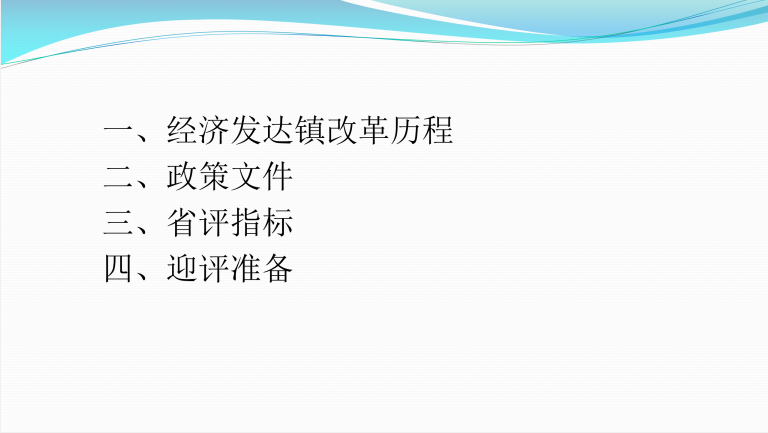 一、经济发达镇改革历程
二、政策文件
三、省评指标
四、迎评准备